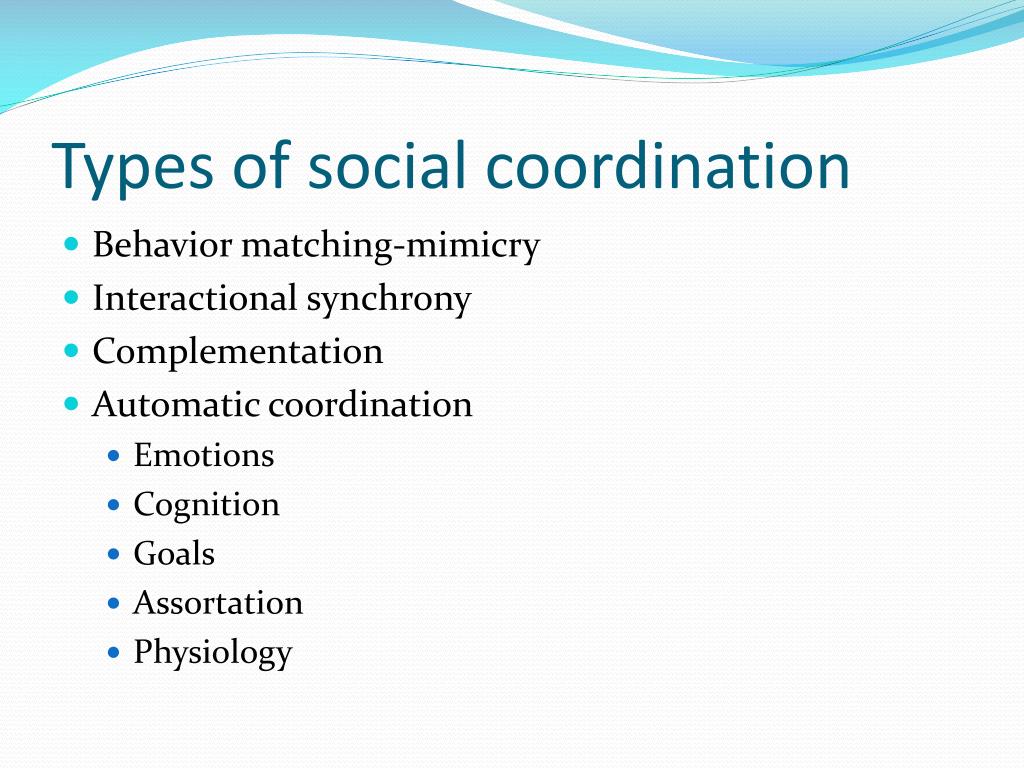 Types of social coordination

- Behavior matching-mimicry
- Interactional synchrony
- Complementation
- Automatic coordination
  - Emotions
  - Cognition
  - Goals
  - Assortation
  - Physiology